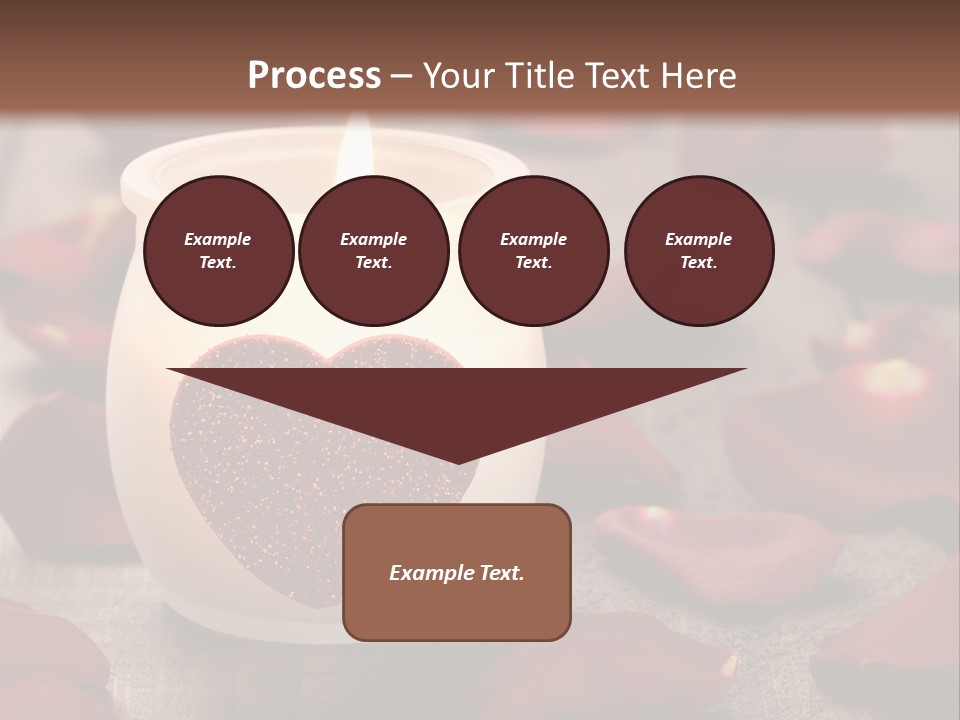 Process – Your Title Text Here

Example Text.

Example Text.

Example Text.

Example Text.

Example Text.